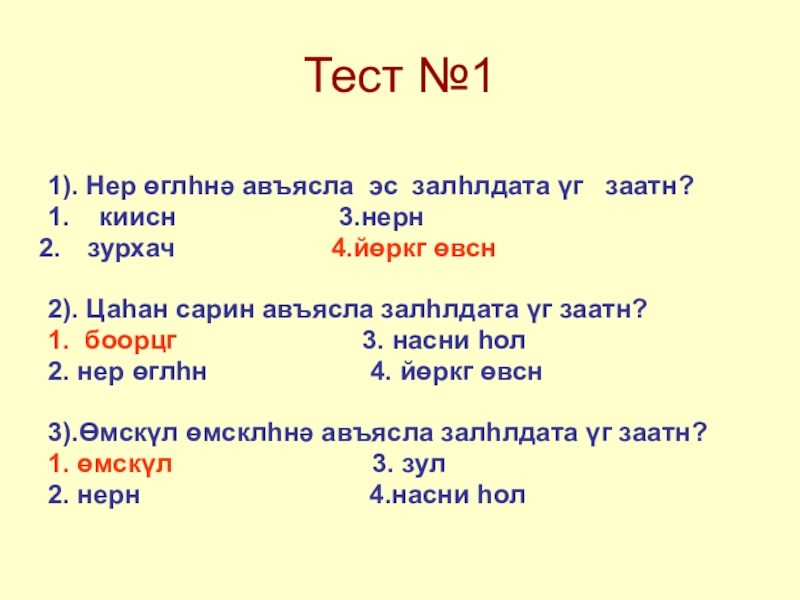 Тест №1

1). Нер өглһнә авъясла эс залһлдата үг заатн?
1. киисн 3.нерн
2. зурхач 4.йөркг өвсн

2). Цаһан сарин авъясла залһлдата үг заатн?
1. боорцг 3. насни һол
2. нер өглһн 4. йөркг өвсн

3).Өмскүл өмсклһнә авъясла залһлдата үг заатн?
1. өмскүл 3. зул
2. нерн 4.насни һол